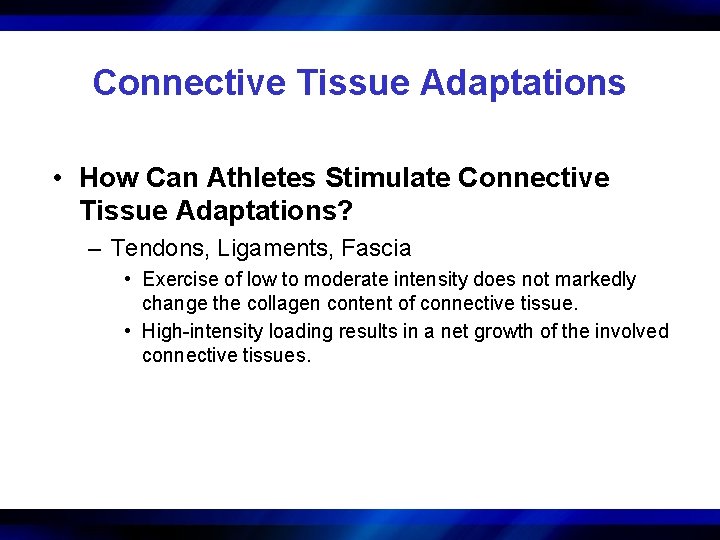 Connective Tissue Adaptations

• How Can Athletes Stimulate Connective Tissue Adaptations?

– Tendons, Ligaments, Fascia

• Exercise of low to moderate intensity does not markedly change the collagen content of connective tissue.

• High-intensity loading results in a net growth of the involved connective tissues.